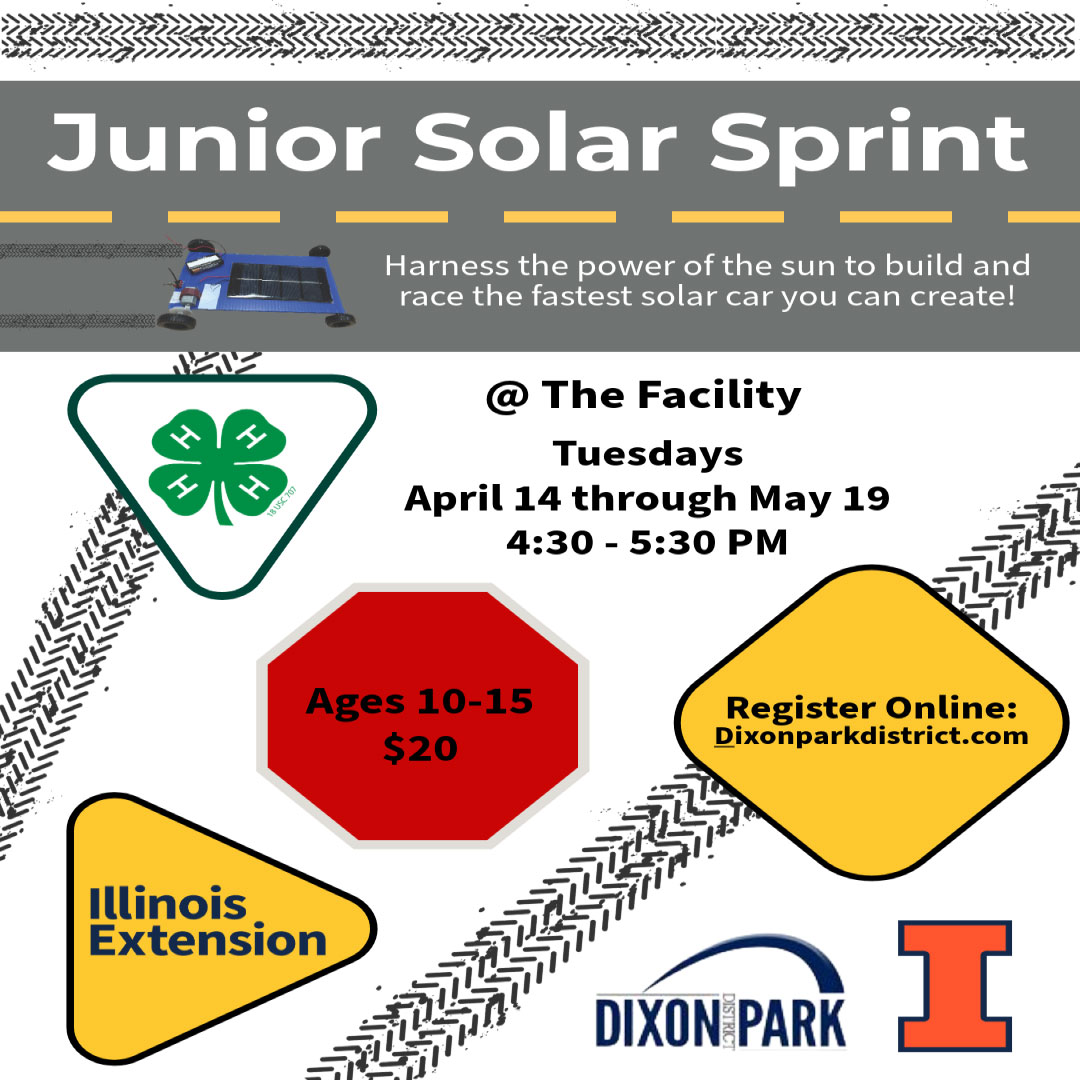 Junior Solar Sprint

Harness the power of the sun to build and race the fastest solar car you can create!

H H H H
18 USC 707

@ The Facility

Tuesdays
April 14 through May 19
4:30 - 5:30 PM

Ages 10-15
$20

Register Online:
Dixonparkdistrict.com

Illinois Extension

DIXON DISTRICT PARK

I